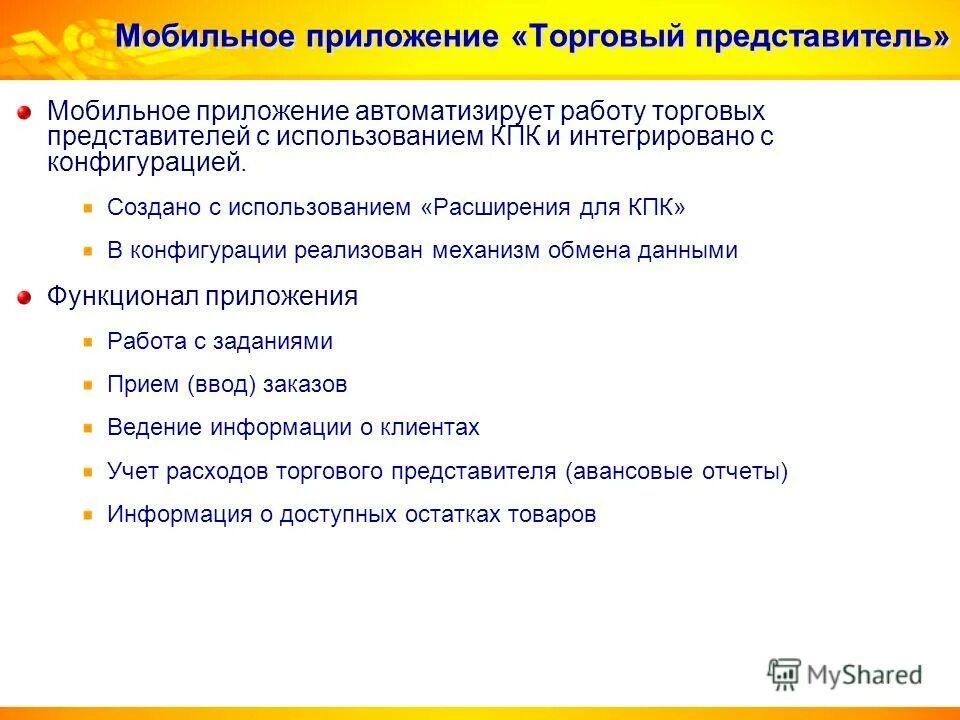 Мобильное приложение «Торговый представитель»

Мобильное приложение автоматизирует работу торговых представителей с использованием КПК и интегрировано с конфигурацией.

Создано с использованием «Расширения для КПК»

В конфигурации реализован механизм обмена данными

Функционал приложения

Работа с заданиями

Прием (ввод) заказов

Ведение информации о клиентах

Учет расходов торгового представителя (авансовые отчеты)

Информация о доступных остатках товаров

MyShared